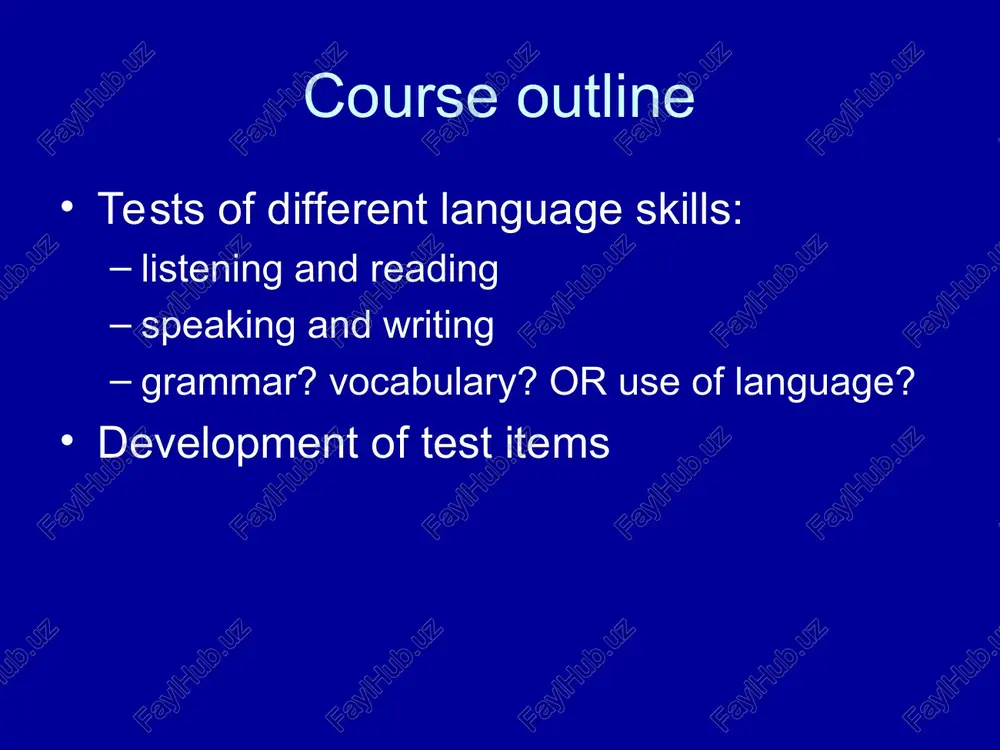 Course outline

• Tests of different language skills:
– listening and reading
– speaking and writing
– grammar? vocabulary? OR use of language?
• Development of test items

FaylHub.uz